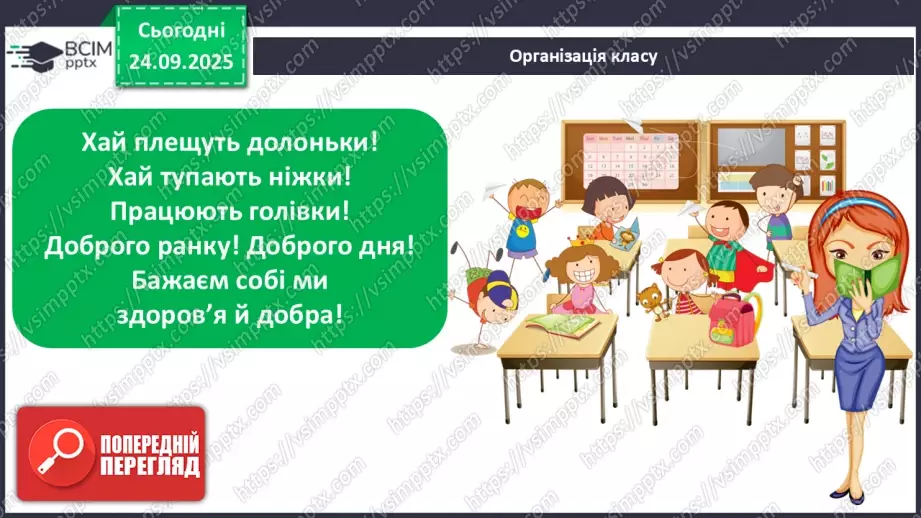 ВСІМ pptx

Сьогодні 24.09.2025

Організація класу

Хай плещуть долоньки!
Хай тупають ніжки!
Працюють голівки!
Доброго ранку! Доброго дня!
Бажаєм собі ми
здоров'я й добра!

ПОПЕРЕДНІЙ ПЕРЕГЛЯД

https://vsimpptx.com